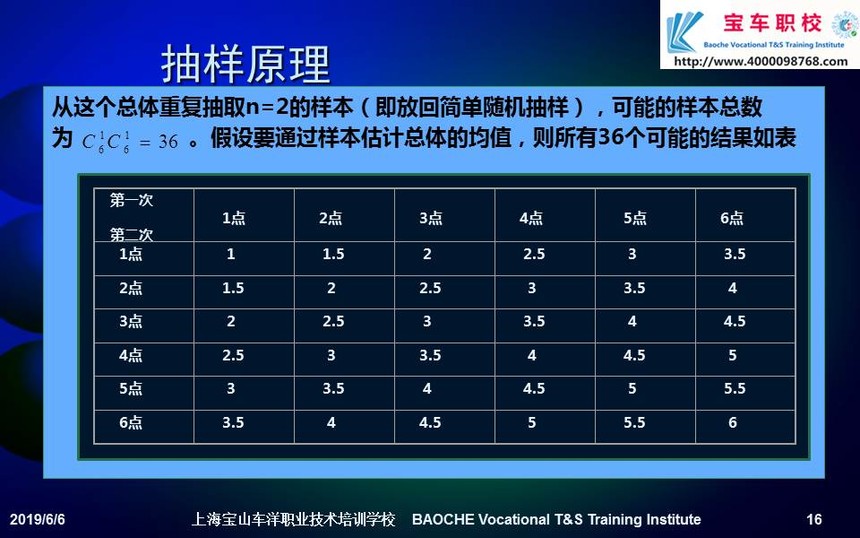 宝车职校
Baoche Vocational T&S Training Institute
http://www.4000098768.com

抽样原理

从这个总体重复抽取n=2的样本（即放回简单随机抽样），可能的样本总数为 $C_6^1 C_6^1 = 36$ 。假设要通过样本估计总体的均值，则所有36个可能的结果如表

| 第一次 第二次 | 1点 | 2点 | 3点 | 4点 | 5点 | 6点 |
|---|---|---|---|---|---|---|
| 1点 | 1 | 1.5 | 2 | 2.5 | 3 | 3.5 |
| 2点 | 1.5 | 2 | 2.5 | 3 | 3.5 | 4 |
| 3点 | 2 | 2.5 | 3 | 3.5 | 4 | 4.5 |
| 4点 | 2.5 | 3 | 3.5 | 4 | 4.5 | 5 |
| 5点 | 3 | 3.5 | 4 | 4.5 | 5 | 5.5 |
| 6点 | 3.5 | 4 | 4.5 | 5 | 5.5 | 6 |

2019/6/6 上海宝山车洋职业技术培训学校 BAOCHE Vocational T&S Training Institute 16